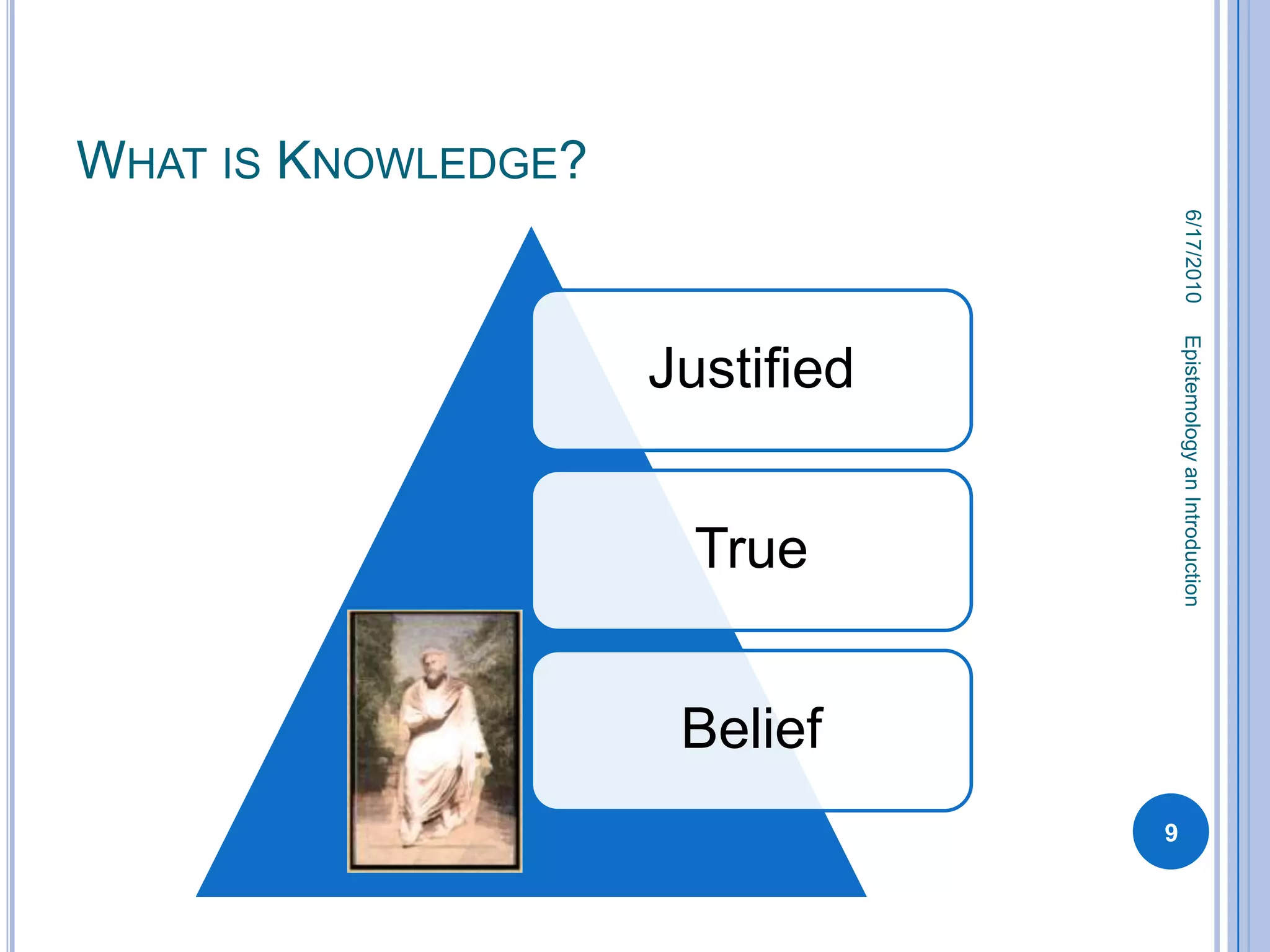 WHAT IS KNOWLEDGE?

Justified

True

Belief

6/17/2010

Epistemology an Introduction

9